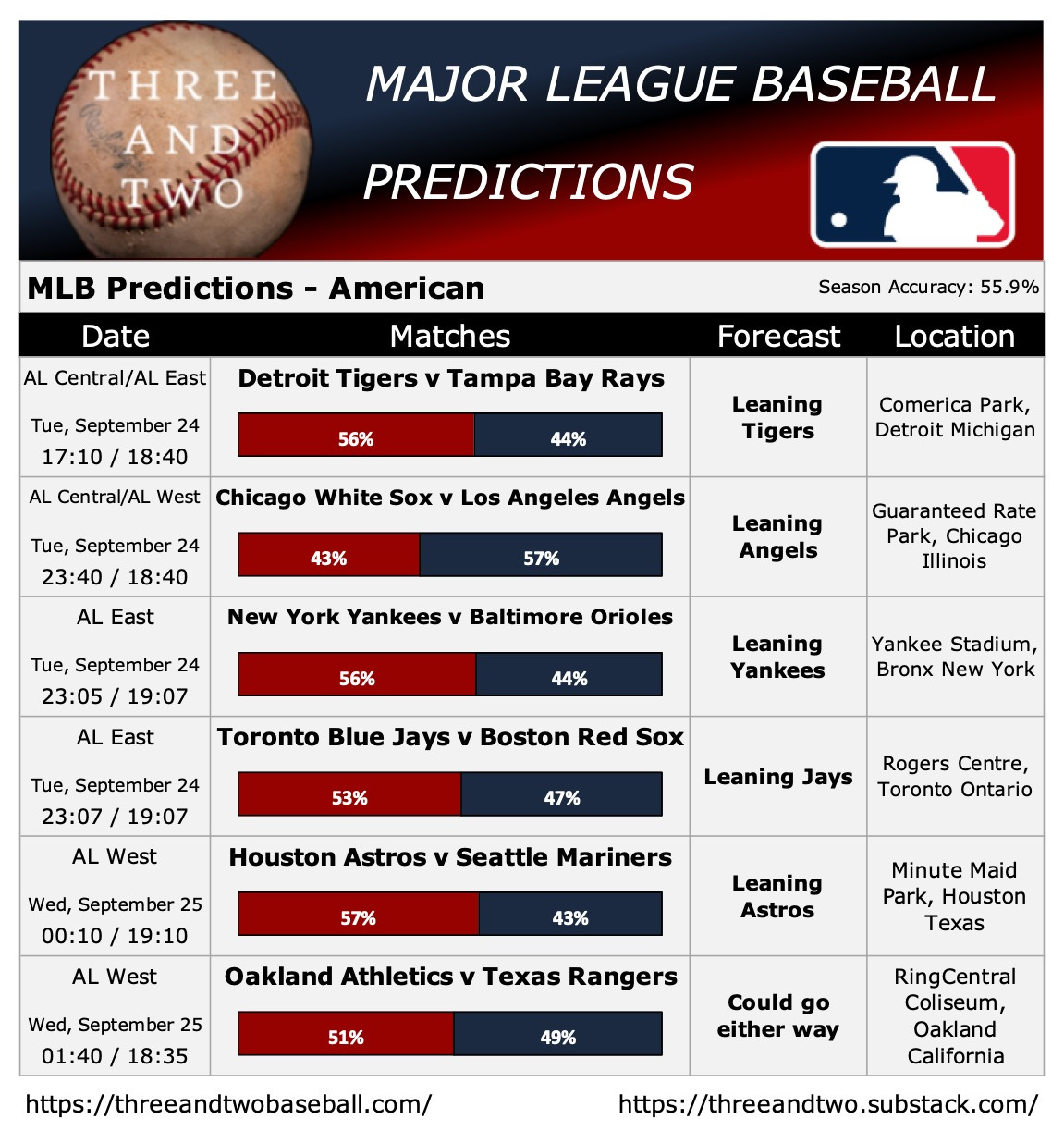 THREE AND TWO

MAJOR LEAGUE BASEBALL PREDICTIONS

MLB Predictions - American

Season Accuracy: 55.9%

| Date | Matches | Forecast | Location |
|---|---|---|---|
| AL Central/AL East Tue, September 24 17:10 / 18:40 | Detroit Tigers v Tampa Bay Rays 56% 44% | Leaning Tigers | Comerica Park, Detroit Michigan |
| AL Central/AL West Tue, September 24 23:40 / 18:40 | Chicago White Sox v Los Angeles Angels 43% 57% | Leaning Angels | Guaranteed Rate Park, Chicago Illinois |
| AL East Tue, September 24 23:05 / 19:07 | New York Yankees v Baltimore Orioles 56% 44% | Leaning Yankees | Yankee Stadium, Bronx New York |
| AL East Tue, September 24 23:07 / 19:07 | Toronto Blue Jays v Boston Red Sox 53% 47% | Leaning Jays | Rogers Centre, Toronto Ontario |
| AL West Wed, September 25 00:10 / 19:10 | Houston Astros v Seattle Mariners 57% 43% | Leaning Astros | Minute Maid Park, Houston Texas |
| AL West Wed, September 25 01:40 / 18:35 | Oakland Athletics v Texas Rangers 51% 49% | Could go either way | RingCentral Coliseum, Oakland California |

https://threeandtwobaseball.com/

https://threeandtwo.substack.com/